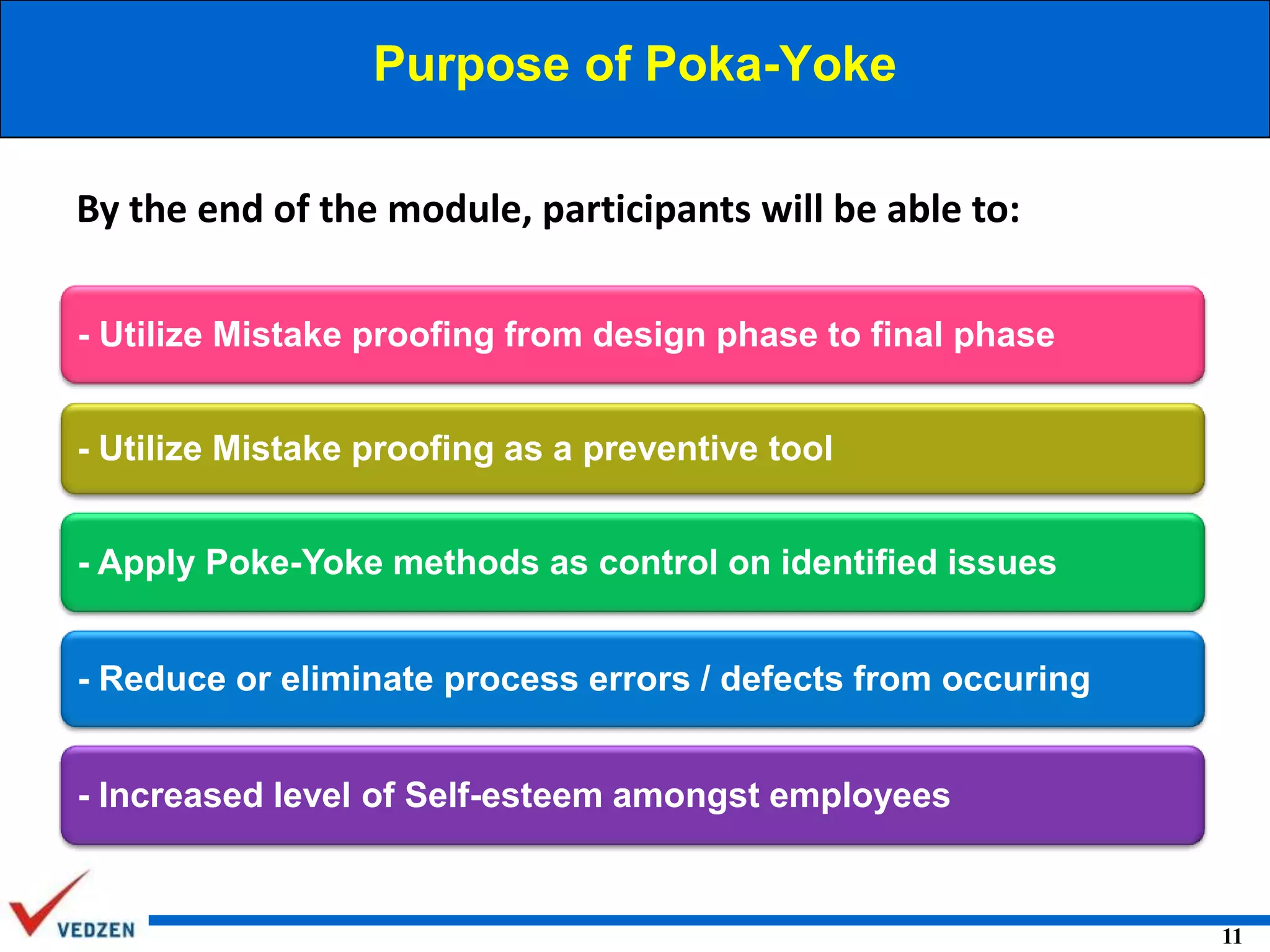 Purpose of Poka-Yoke

By the end of the module, participants will be able to:

- Utilize Mistake proofing from design phase to final phase

- Utilize Mistake proofing as a preventive tool

- Apply Poke-Yoke methods as control on identified issues

- Reduce or eliminate process errors / defects from occuring

- Increased level of Self-esteem amongst employees

VEDZEN

11